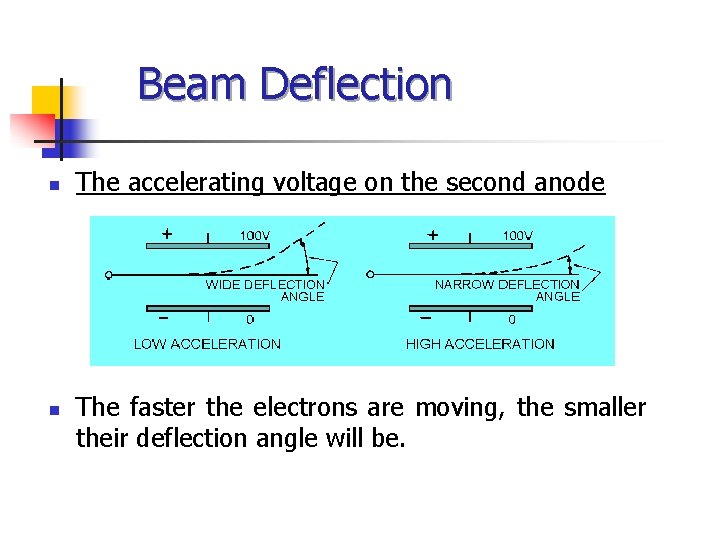 Beam Deflection

The accelerating voltage on the second anode

+ 100V

WIDE DEFLECTION ANGLE

− 0

LOW ACCELERATION

+ 100V

NARROW DEFLECTION ANGLE

− 0

HIGH ACCELERATION

The faster the electrons are moving, the smaller their deflection angle will be.